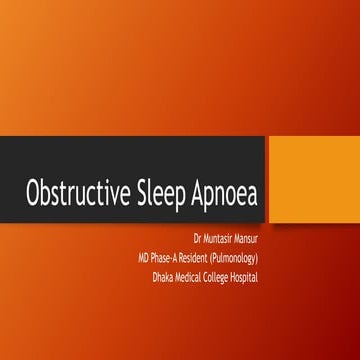 Obstructive Sleep Apnoea

Dr Muntasir Mansur
MD Phase-A Resident (Pulmonology)
Dhaka Medical College Hospital